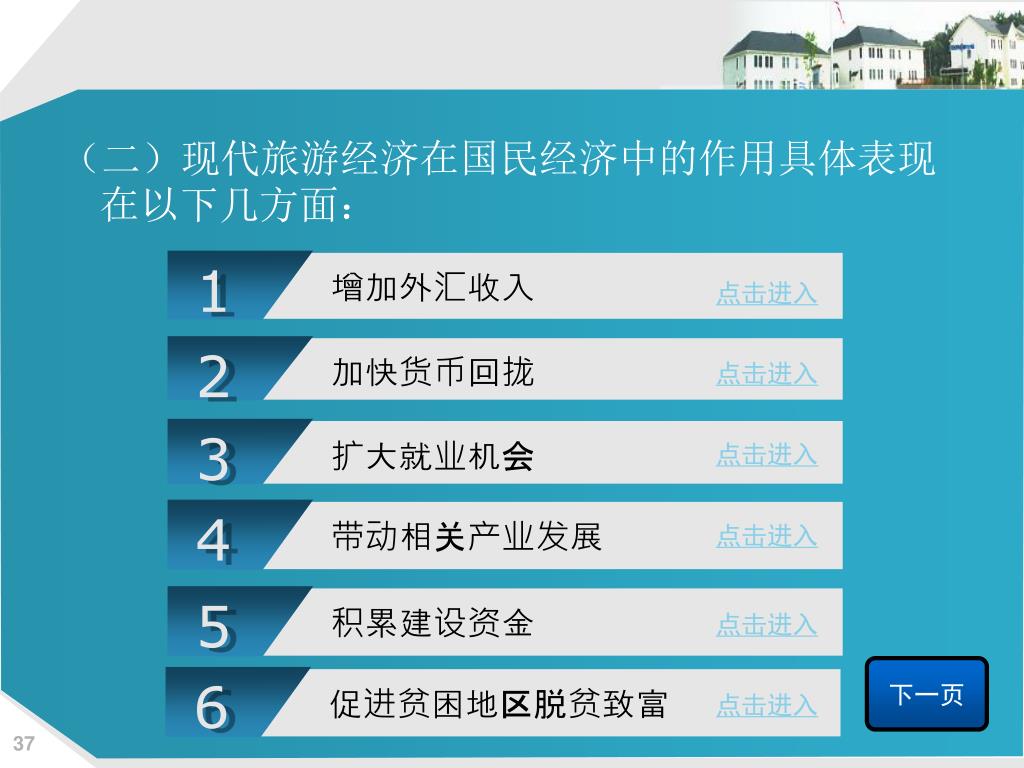 （二）现代旅游经济在国民经济中的作用具体表现在以下几方面：

1 增加外汇收入 点击进入

2 加快货币回拢 点击进入

3 扩大就业机会 点击进入

4 带动相关产业发展 点击进入

5 积累建设资金 点击进入

6 促进贫困地区脱贫致富 点击进入

下一页

37